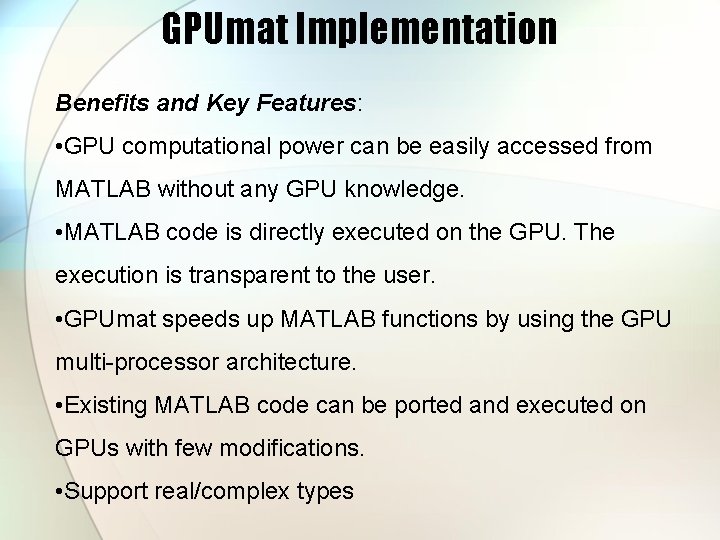 GPUmat Implementation

Benefits and Key Features:

•GPU computational power can be easily accessed from MATLAB without any GPU knowledge.

•MATLAB code is directly executed on the GPU. The execution is transparent to the user.

•GPUmat speeds up MATLAB functions by using the GPU multi-processor architecture.

•Existing MATLAB code can be ported and executed on GPUs with few modifications.

•Support real/complex types